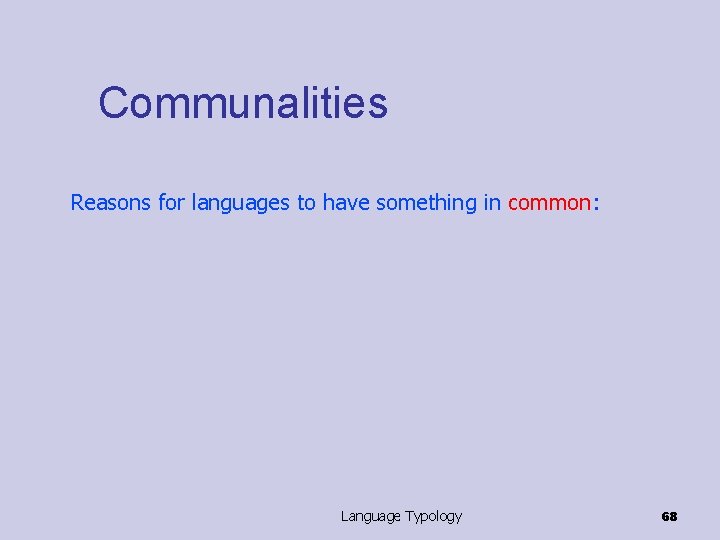 Communalities

Reasons for languages to have something in common:

Language Typology

68